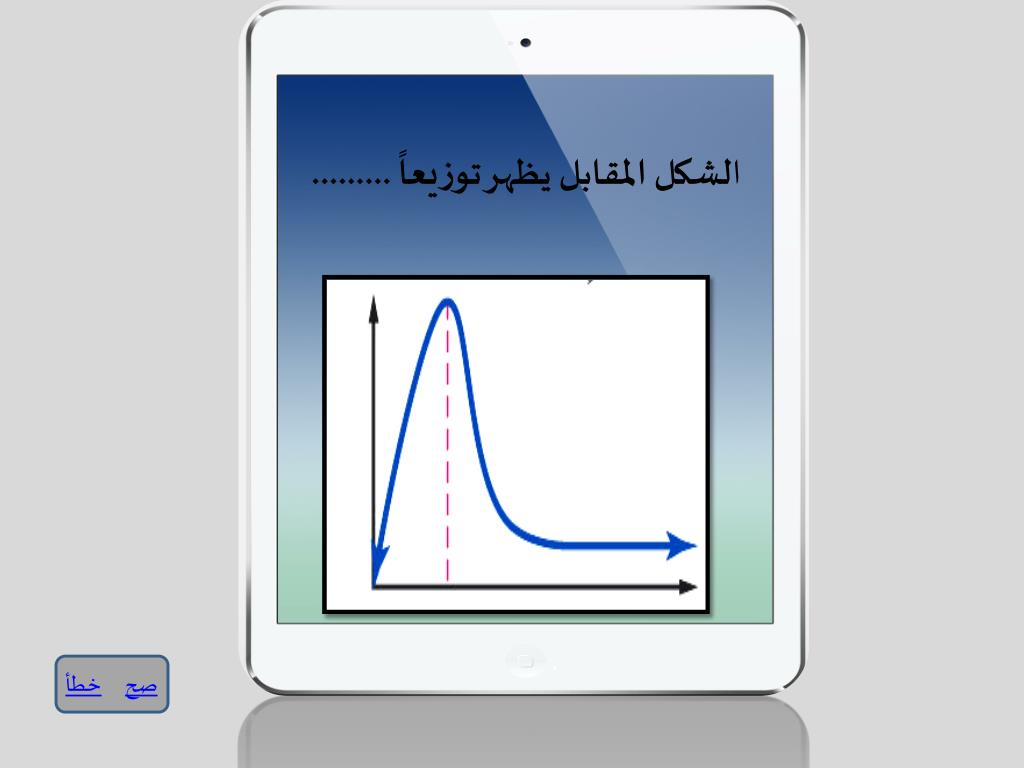 الشكل المقابل يظهر توزيعاً .........

صح خطأ